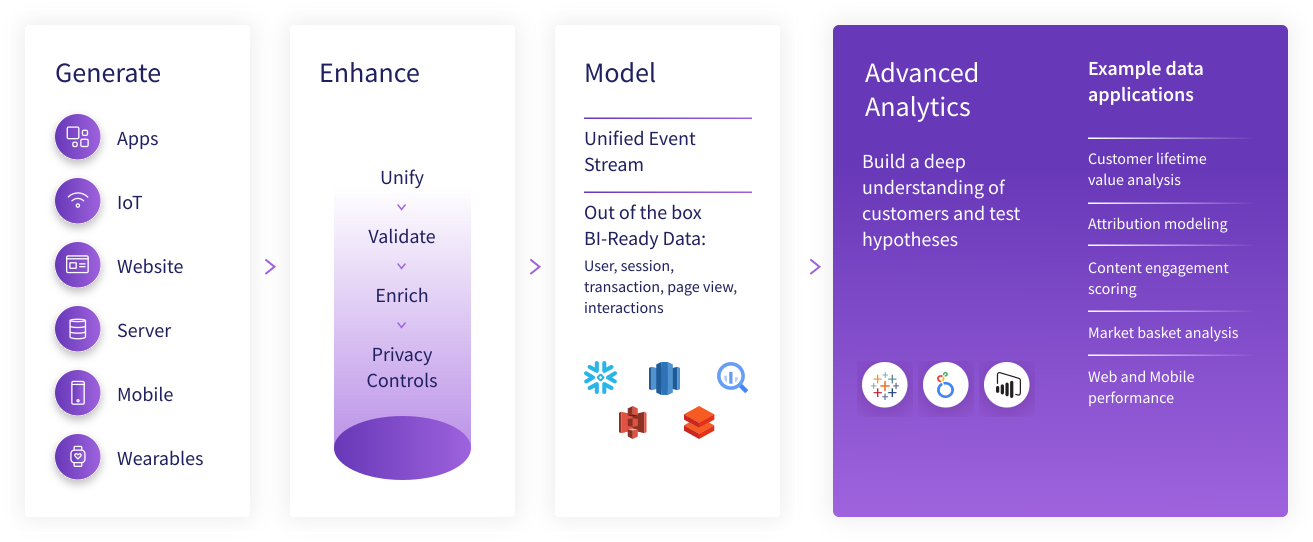 Generate

Apps

IoT

Website

Server

Mobile

Wearables

Enhance

Unify

Validate

Enrich

Privacy Controls

Model

Unified Event Stream

Out of the box BI-Ready Data:

User, session, transaction, page view, interactions

Advanced Analytics

Build a deep understanding of customers and test hypotheses

Example data applications

Customer lifetime value analysis

Attribution modeling

Content engagement scoring

Market basket analysis

Web and Mobile performance